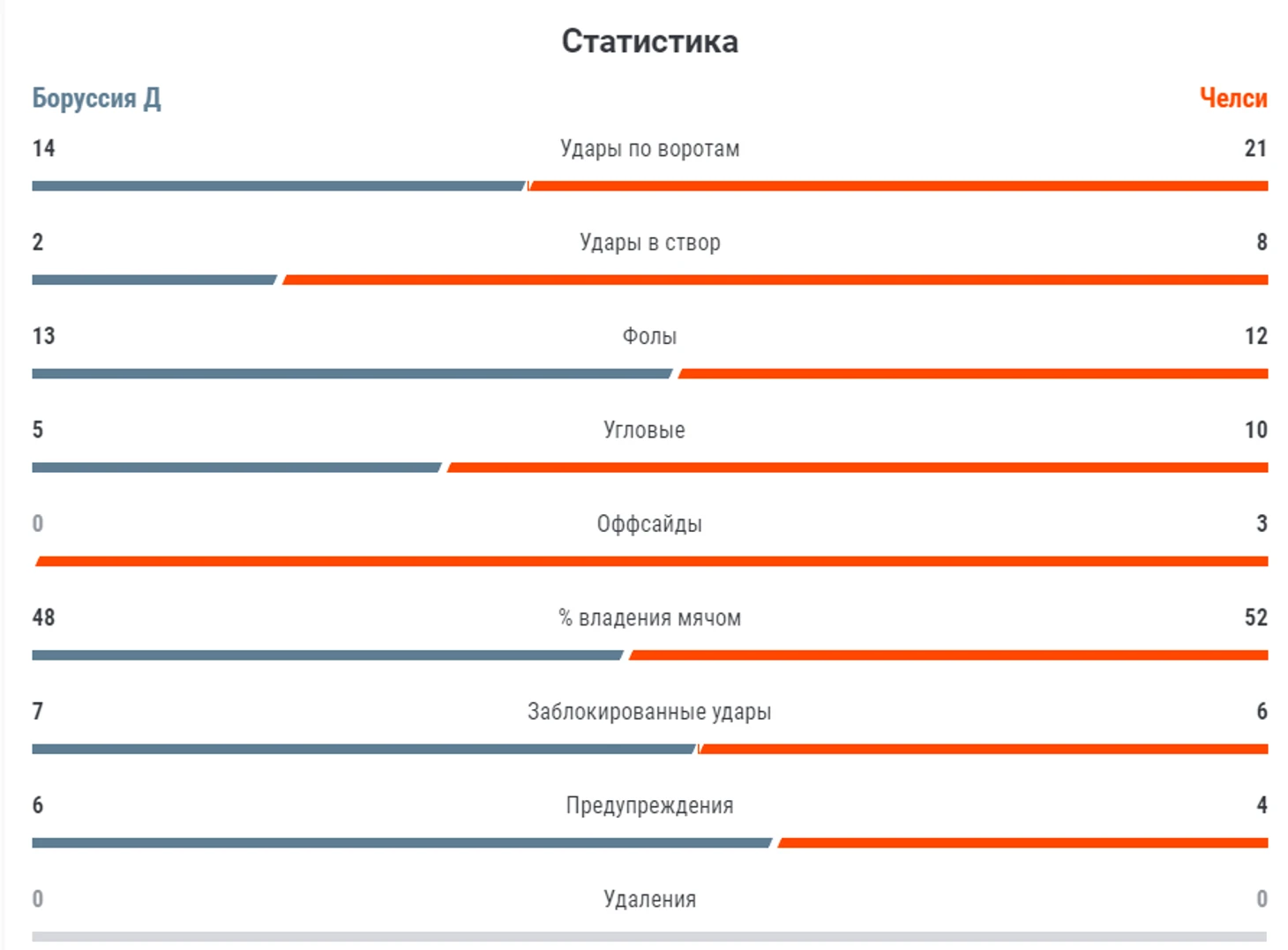 Статистика

Боруссия Д

Челси

14 Удары по воротам 21

2 Удары в створ 8

13 Фолы 12

5 Угловые 10

0 Оффсайды 3

48 % владения мячом 52

7 Заблокированные удары 6

6 Предупреждения 4

0 Удаления 0